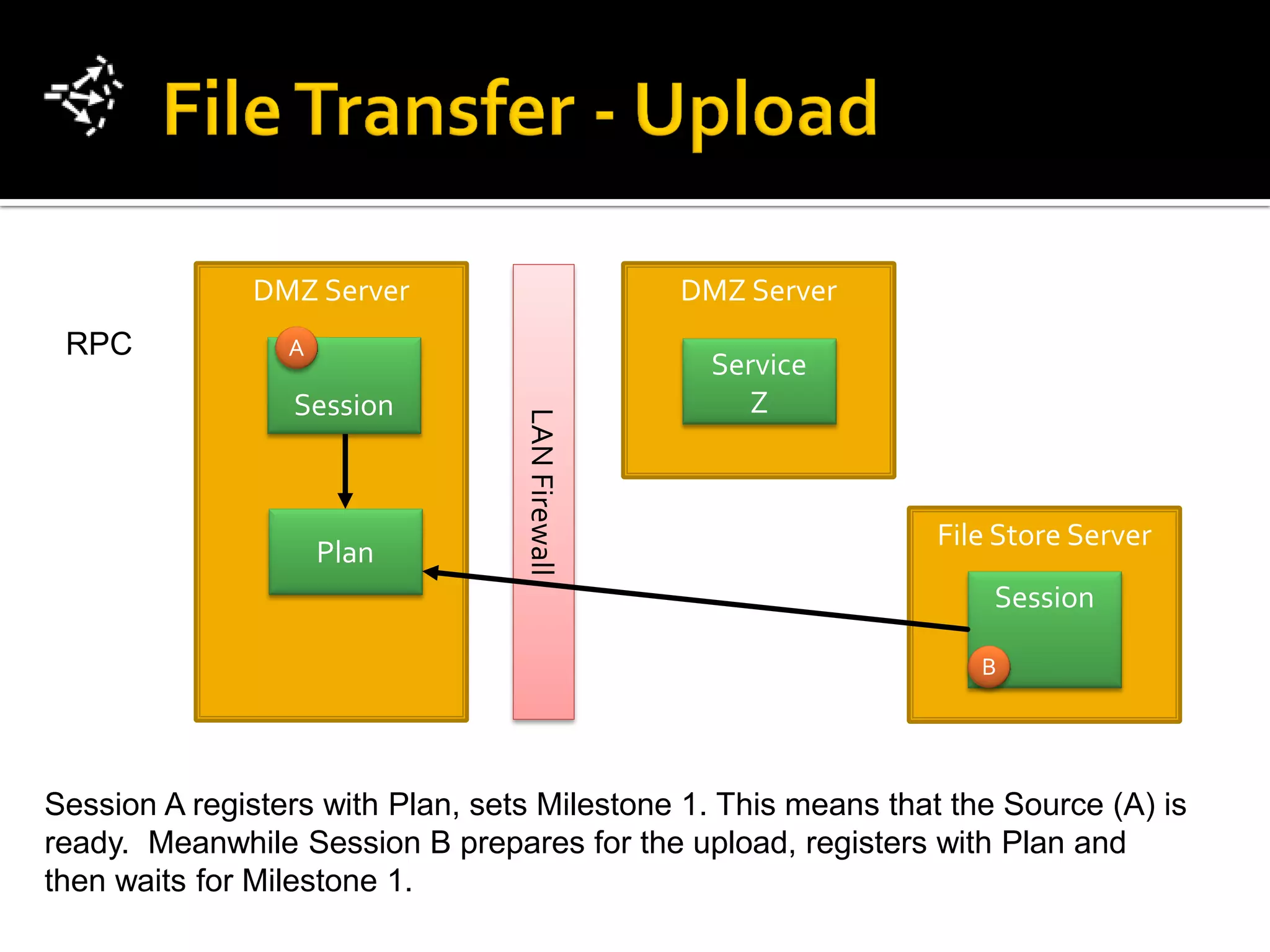 File Transfer - Upload

RPC

DMZ Server

A

Session

Plan

LAN Firewall

DMZ Server

Service Z

File Store Server

Session

B

Session A registers with Plan, sets Milestone 1. This means that the Source (A) is ready.  Meanwhile Session B prepares for the upload, registers with Plan and then waits for Milestone 1.